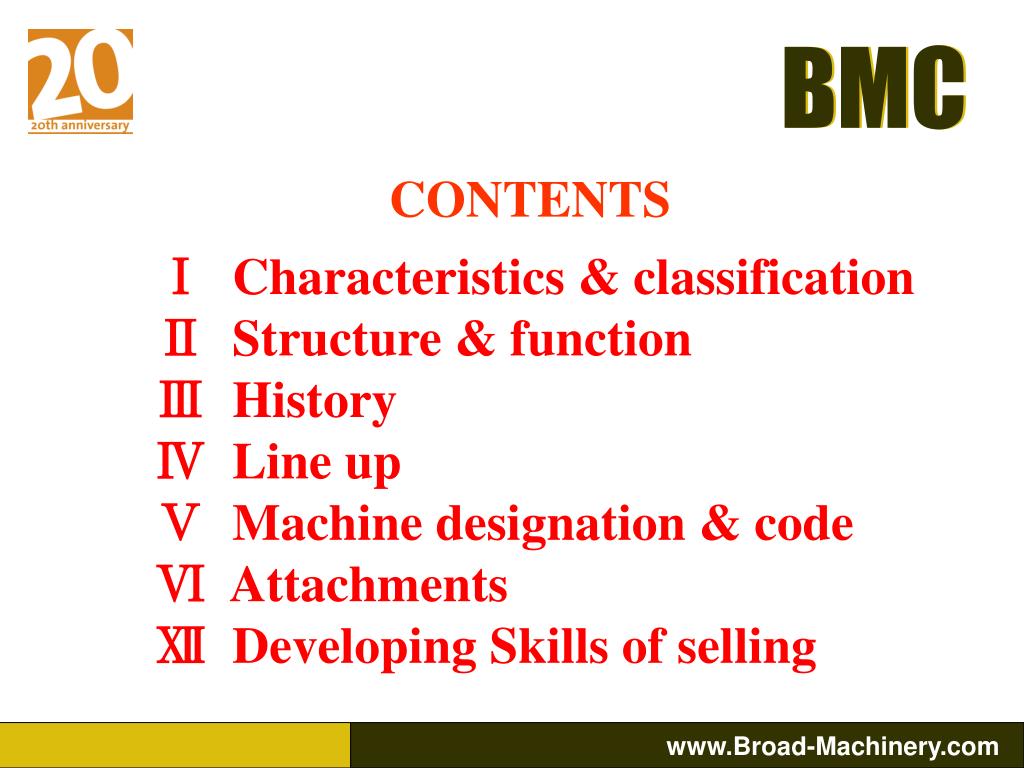 20
20th anniversary

BMC

CONTENTS

Ⅰ Characteristics & classification
Ⅱ Structure & function
Ⅲ History
Ⅳ Line up
Ⅴ Machine designation & code
Ⅵ Attachments
Ⅻ Developing Skills of selling

www.Broad-Machinery.com